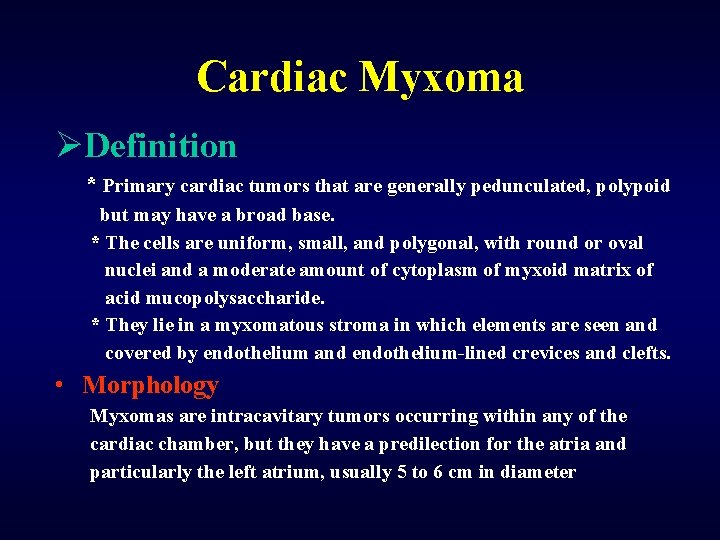 Cardiac Myxoma

➢Definition

* Primary cardiac tumors that are generally pedunculated, polypoid but may have a broad base.

* The cells are uniform, small, and polygonal, with round or oval nuclei and a moderate amount of cytoplasm of myxoid matrix of acid mucopolysaccharide.

* They lie in a myxomatous stroma in which elements are seen and covered by endothelium and endothelium-lined crevices and clefts.

• Morphology

Myxomas are intracavitary tumors occurring within any of the cardiac chamber, but they have a predilection for the atria and particularly the left atrium, usually 5 to 6 cm in diameter